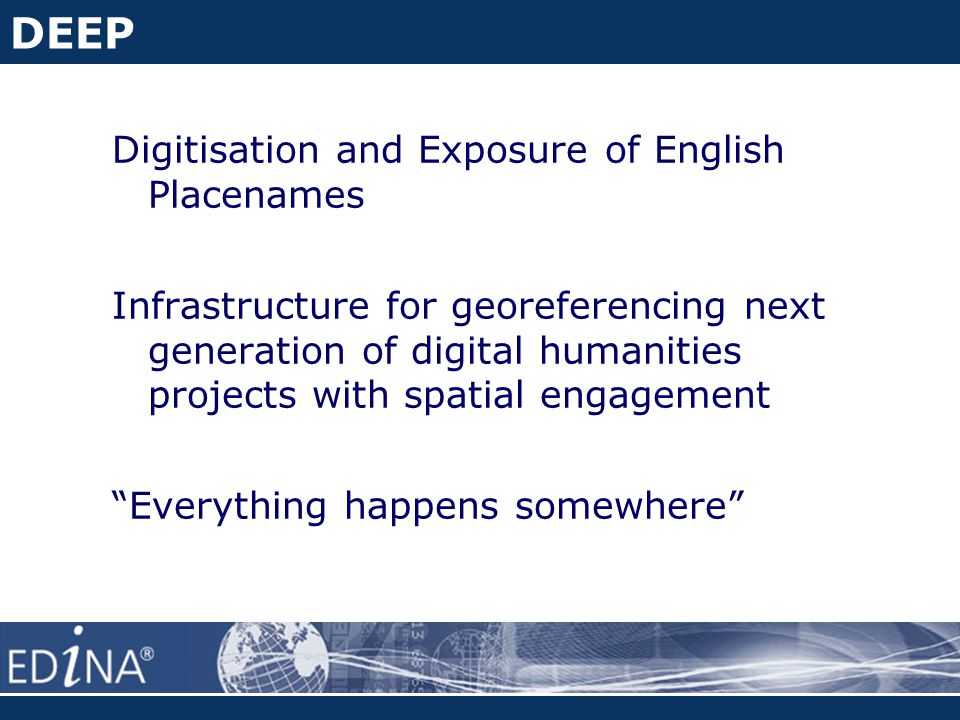 DEEP

Digitisation and Exposure of English Placenames

Infrastructure for georeferencing next generation of digital humanities projects with spatial engagement

“Everything happens somewhere”

EDiNA®